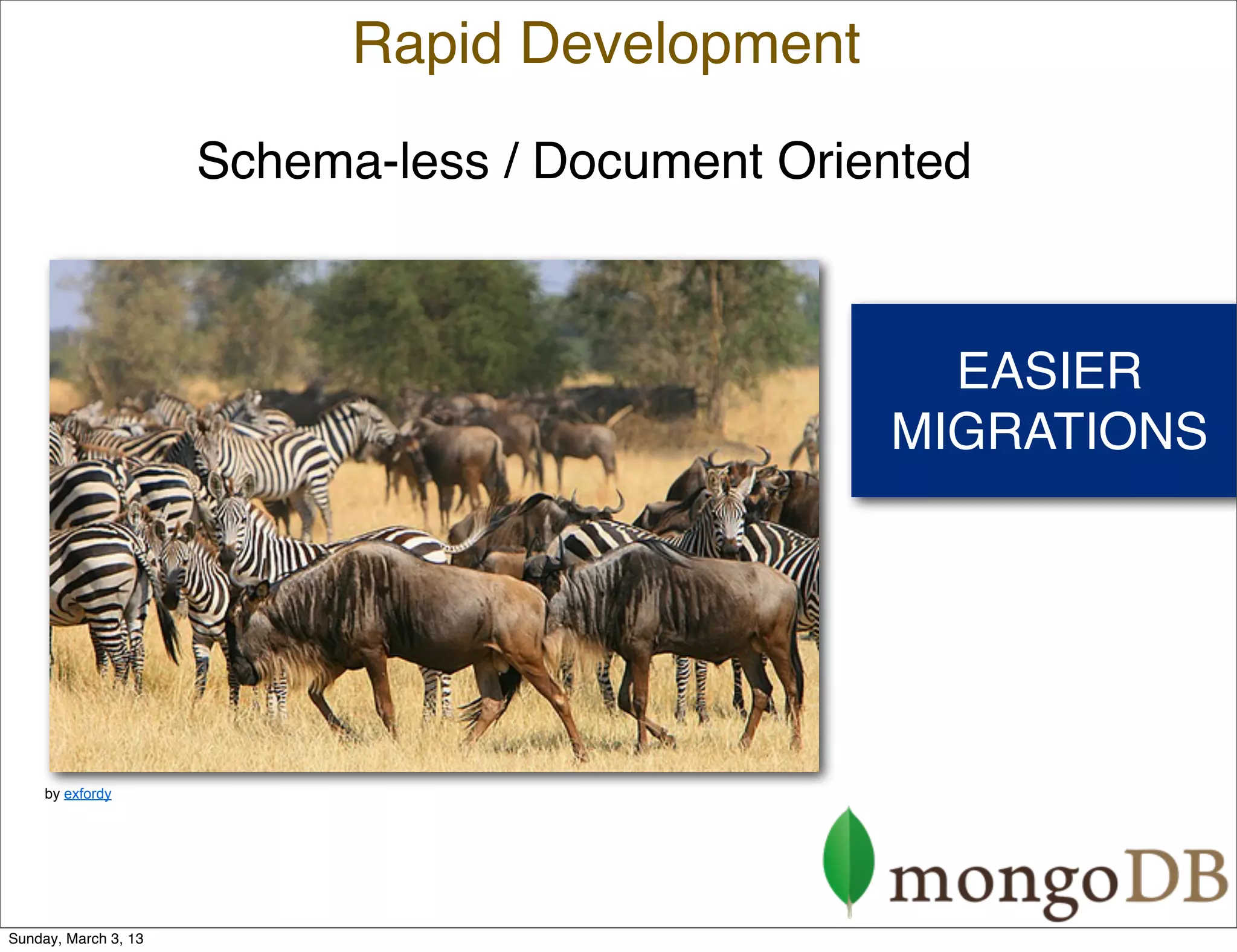 Rapid Development

Schema-less / Document Oriented

EASIER MIGRATIONS

by exfordy

mongoDB

Sunday, March 3, 13